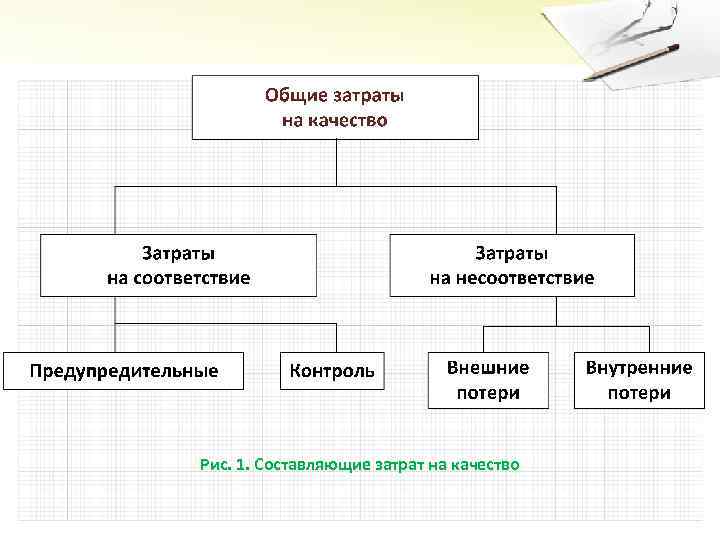 Общие затраты на качество

Затраты на соответствие

Затраты на несоответствие

Предупредительные

Контроль

Внешние потери

Внутренние потери

Рис. 1. Составляющие затрат на качество